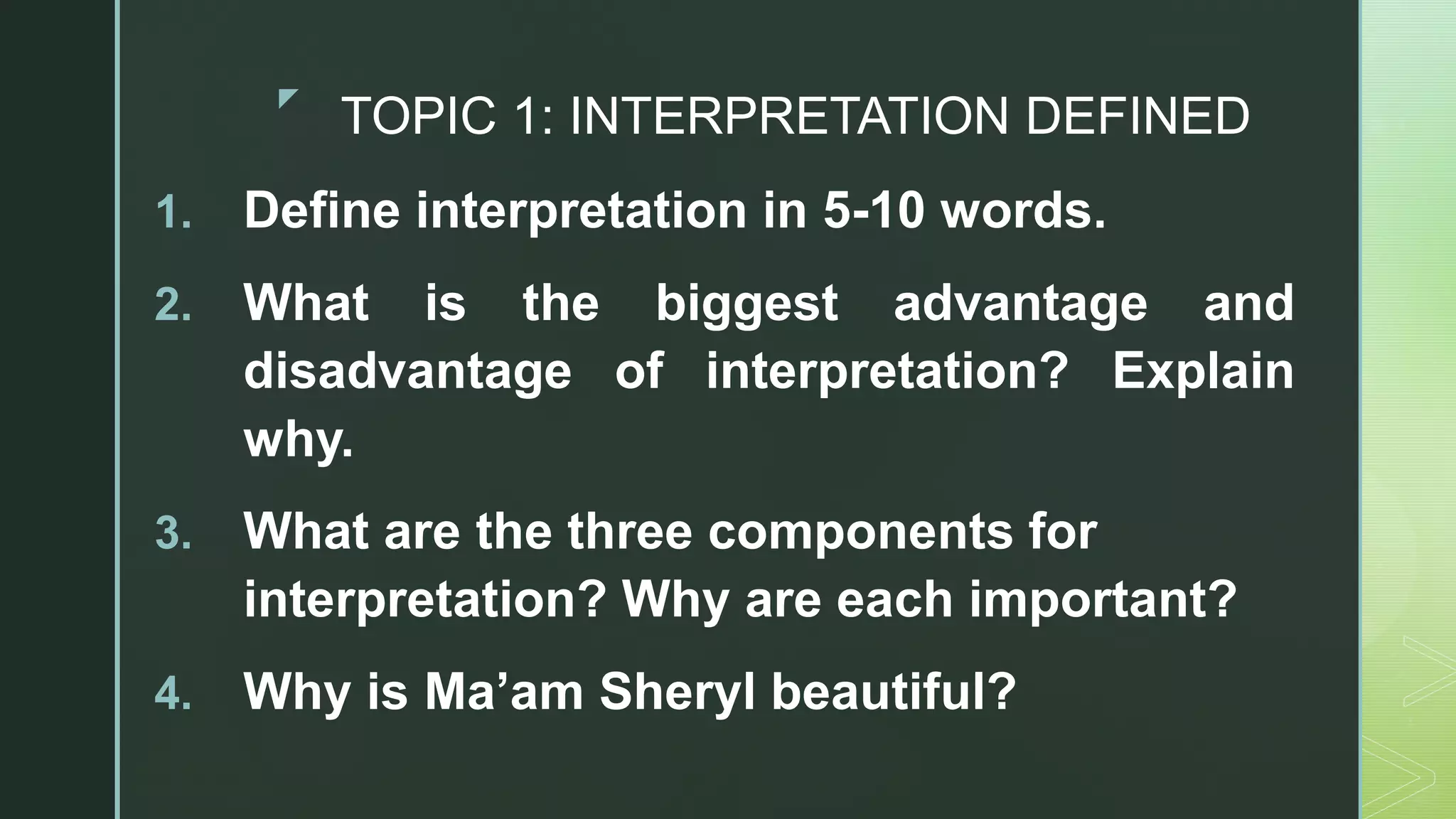 TOPIC 1: INTERPRETATION DEFINED

1. Define interpretation in 5-10 words.
2. What is the biggest advantage and disadvantage of interpretation? Explain why.
3. What are the three components for interpretation? Why are each important?
4. Why is Ma’am Sheryl beautiful?